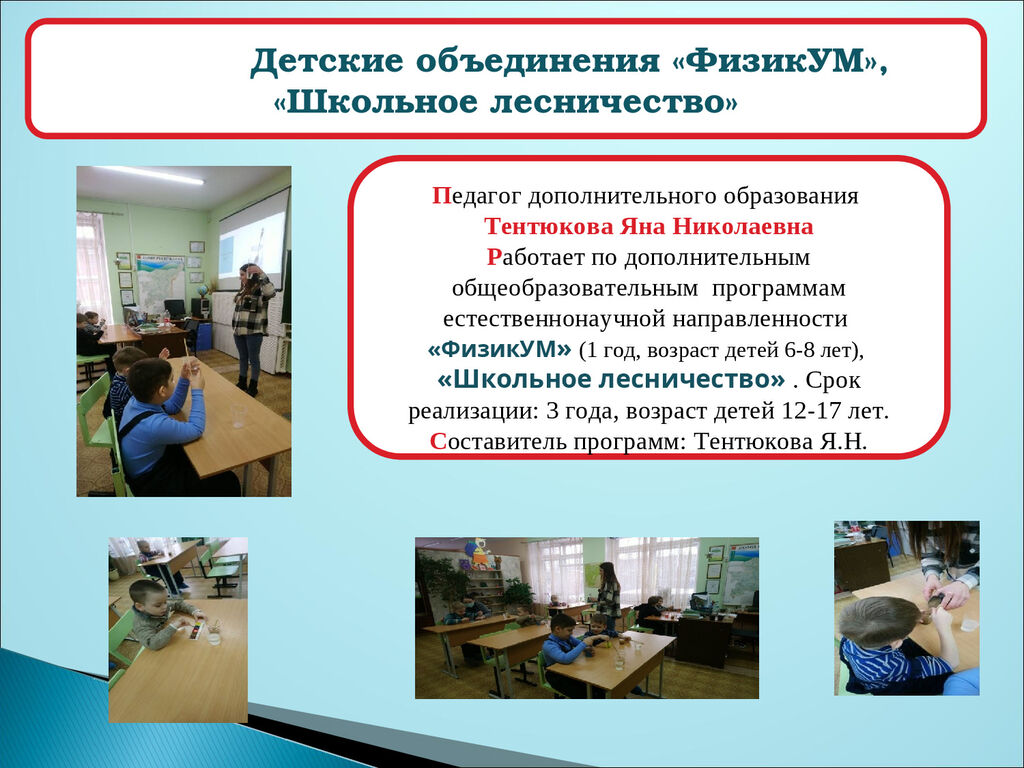 Детские объединения «ФизикУМ», «Школьное лесничество»

Педагог дополнительного образования
Тентюкова Яна Николаевна
Работает по дополнительным общеобразовательным программам естественнонаучной направленности
«ФизикУМ» (1 год, возраст детей 6-8 лет),
«Школьное лесничество» . Срок реализации: 3 года, возраст детей 12-17 лет.
Составитель программ: Тентюкова Я.Н.